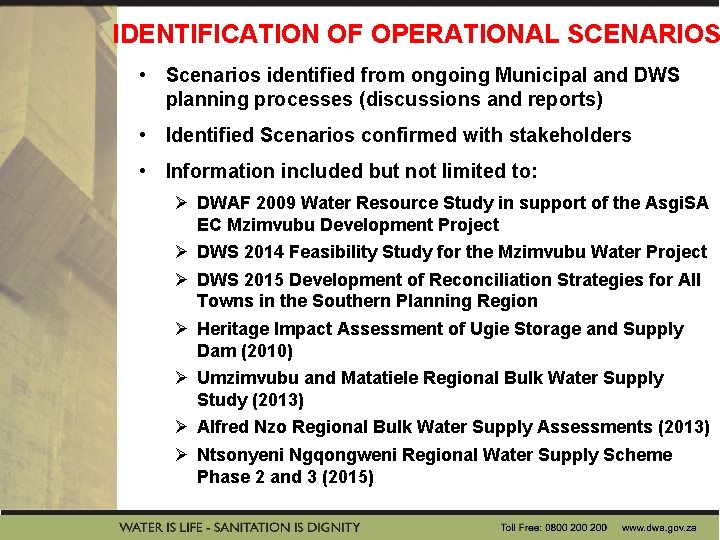 IDENTIFICATION OF OPERATIONAL SCENARIOS

• Scenarios identified from ongoing Municipal and DWS planning processes (discussions and reports)

• Identified Scenarios confirmed with stakeholders

• Information included but not limited to:

➢ DWAF 2009 Water Resource Study in support of the AsgiSA EC Mzimvubu Development Project

➢ DWS 2014 Feasibility Study for the Mzimvubu Water Project

➢ DWS 2015 Development of Reconciliation Strategies for All Towns in the Southern Planning Region

➢ Heritage Impact Assessment of Ugie Storage and Supply Dam (2010)

➢ Umzimvubu and Matatiele Regional Bulk Water Supply Study (2013)

➢ Alfred Nzo Regional Bulk Water Supply Assessments (2013)

➢ Ntsonyeni Ngqongweni Regional Water Supply Scheme Phase 2 and 3 (2015)

WATER IS LIFE - SANITATION IS DIGNITY

Toll Free: 0800 200 200 www.dwa.gov.za